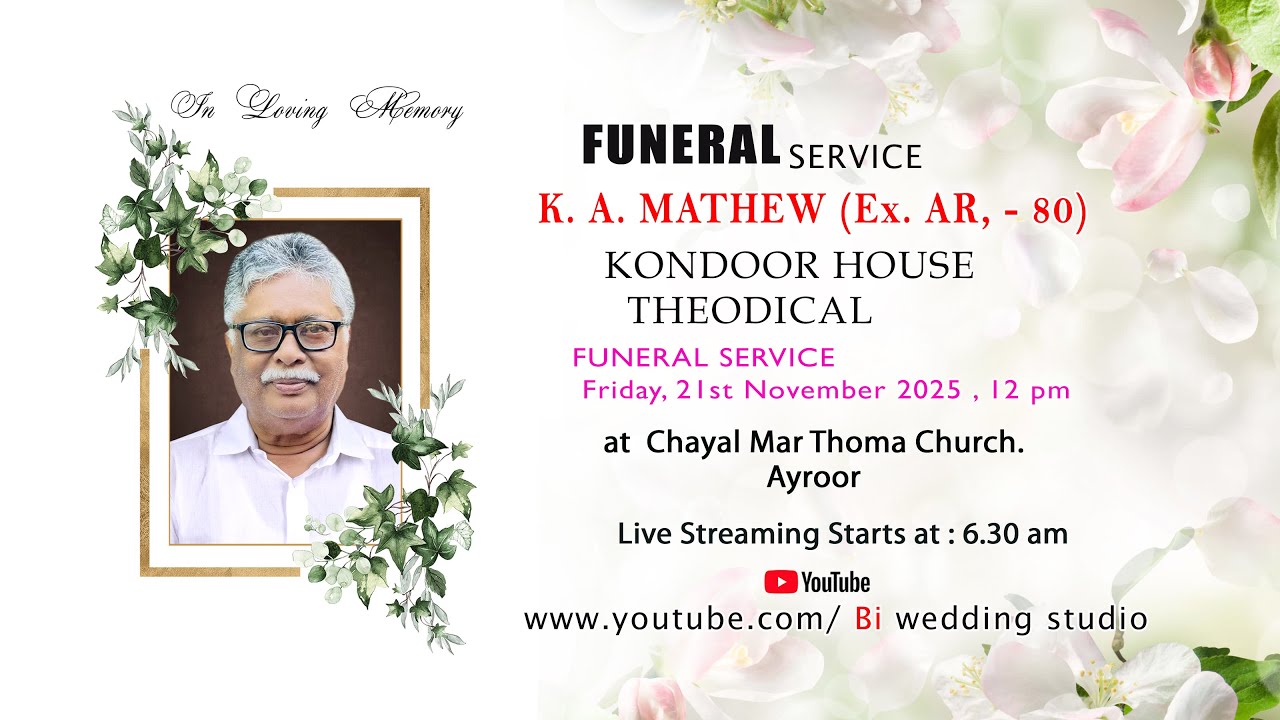 In Loving Memory

FUNERAL SERVICE

K. A. MATHEW (Ex. AR, - 80)

KONDOOR HOUSE
THEODICAL

FUNERAL SERVICE
Friday, 21st November 2025 , 12 pm

at Chayal Mar Thoma Church.
Ayroor

Live Streaming Starts at : 6.30 am

YouTube

www.youtube.com/ Bi wedding studio